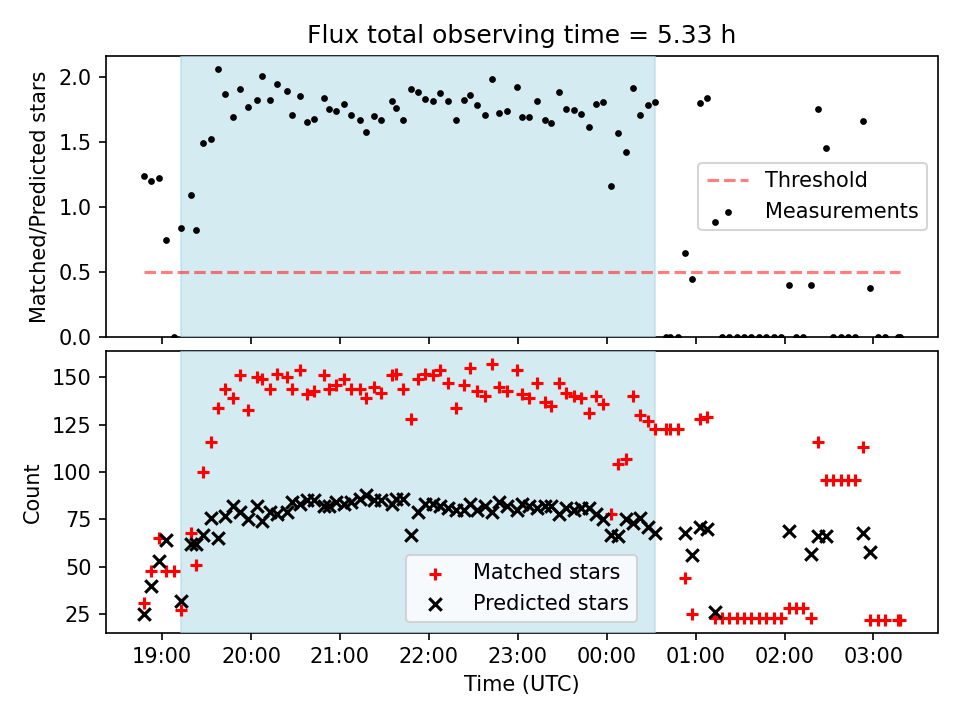 Flux total observing time = 5.33 h

Matched/Predicted stars

2.0
1.5
1.0
0.5
0.0

Threshold
Measurements

Count

150
125
100
75
50
25

Matched stars
Predicted stars

19:00 20:00 21:00 22:00 23:00 00:00 01:00 02:00 03:00

Time (UTC)